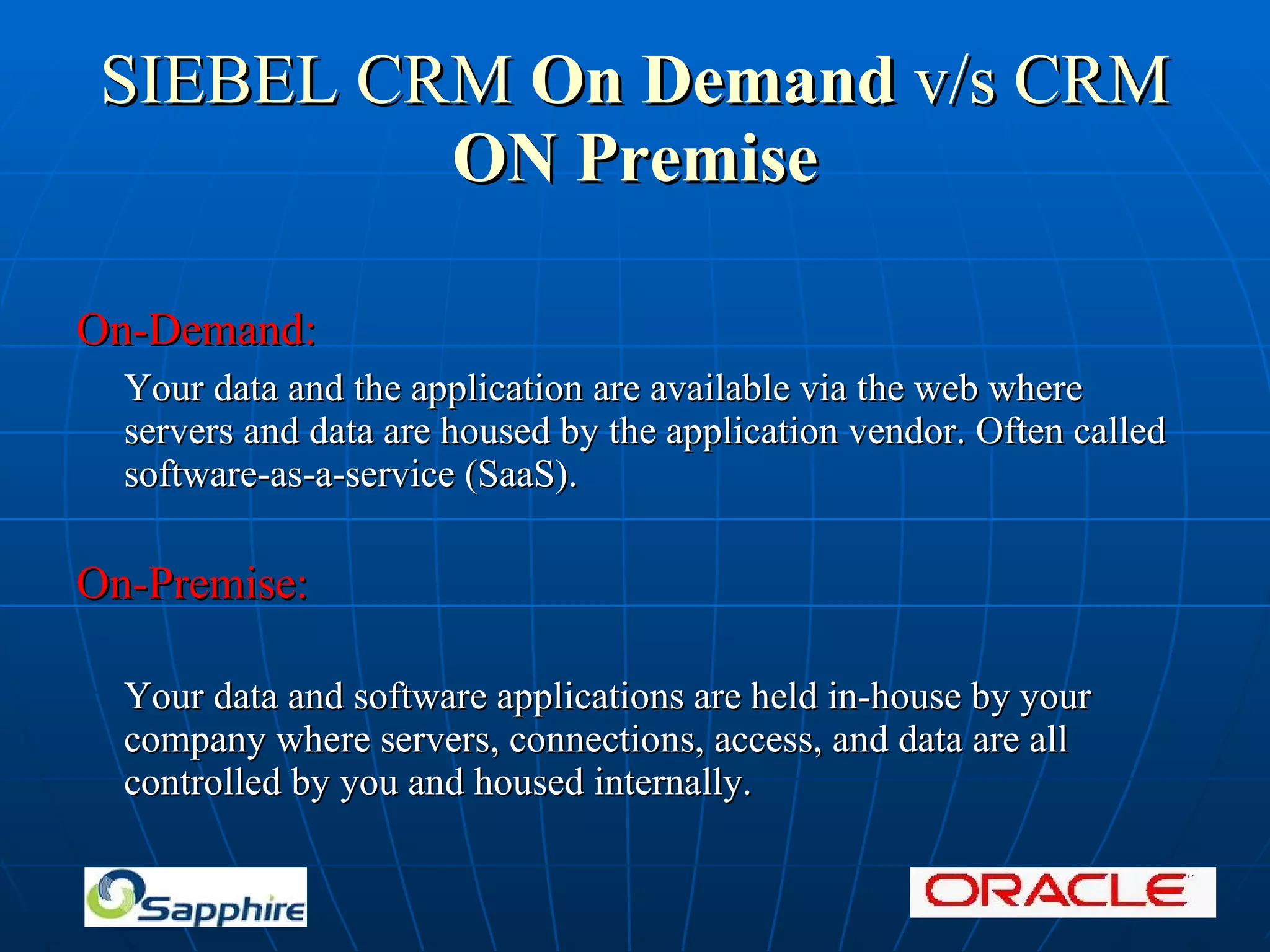 SIEBEL CRM On Demand v/s CRM ON Premise

On-Demand:

Your data and the application are available via the web where servers and data are housed by the application vendor. Often called software-as-a-service (SaaS).

On-Premise:

Your data and software applications are held in-house by your company where servers, connections, access, and data are all controlled by you and housed internally.

Sapphire

ORACLE